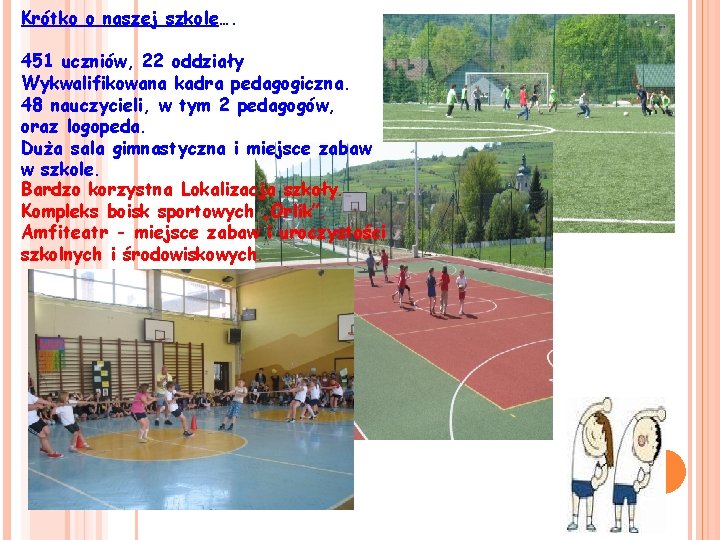 Krótko o naszej szkole….

451 uczniów, 22 oddziały
Wykwalifikowana kadra pedagogiczna.
48 nauczycieli, w tym 2 pedagogów, oraz logopeda.
Duża sala gimnastyczna i miejsce zabaw w szkole.
Bardzo korzystna Lokalizacja szkoły.
Kompleks boisk sportowych „Orlik”
Amfiteatr - miejsce zabaw i uroczystości szkolnych i środowiskowych.